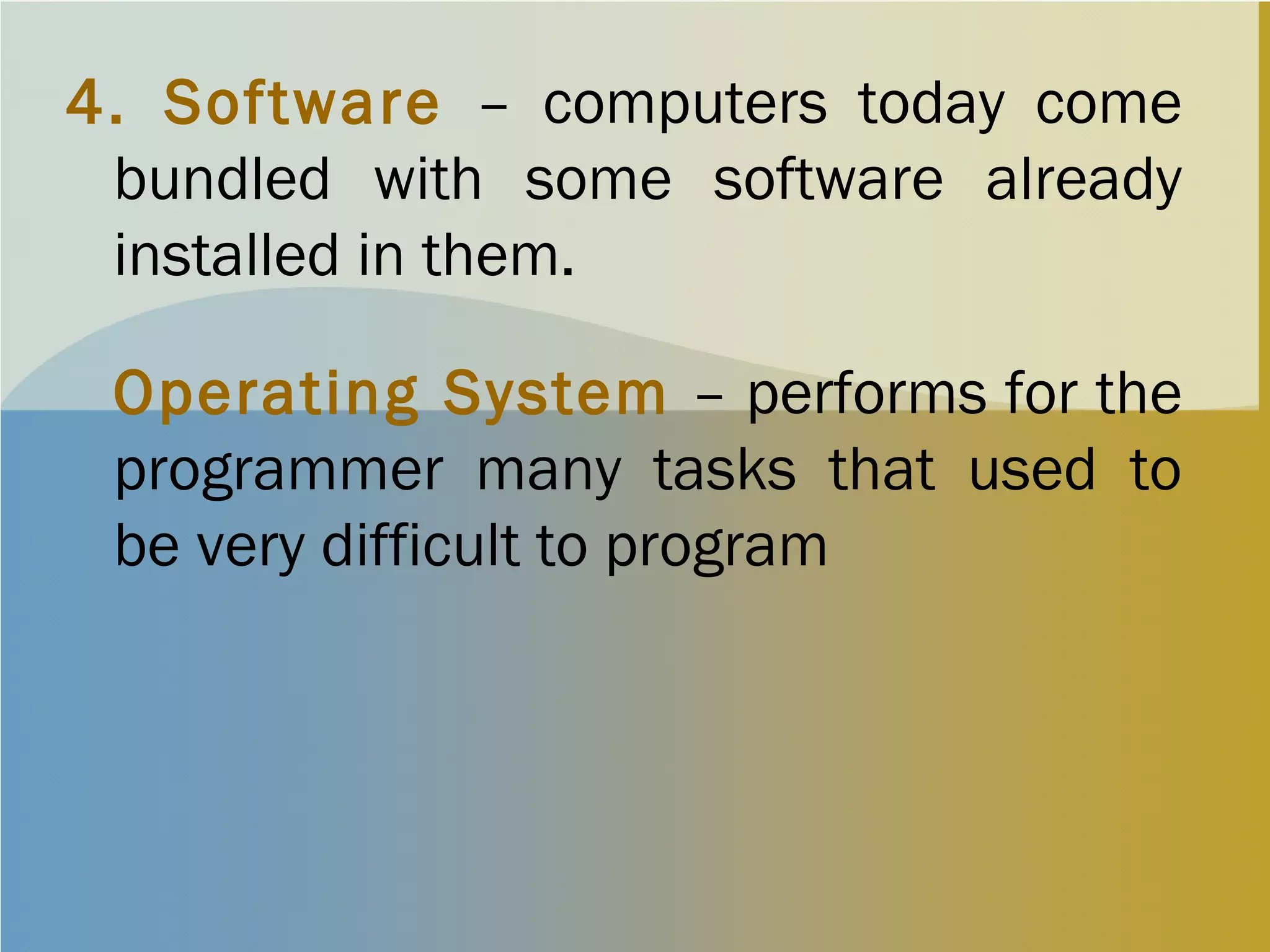 4. Software – computers today come bundled with some software already installed in them.

Operating System – performs for the programmer many tasks that used to be very difficult to program